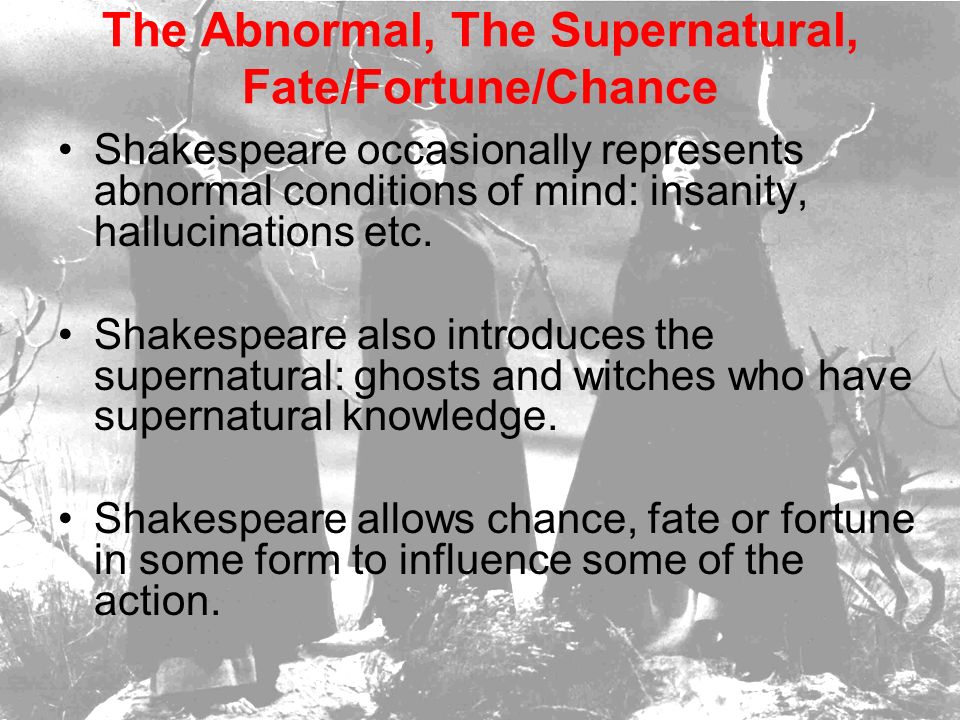 The Abnormal, The Supernatural, Fate/Fortune/Chance

• Shakespeare occasionally represents abnormal conditions of mind: insanity, hallucinations etc.

• Shakespeare also introduces the supernatural: ghosts and witches who have supernatural knowledge.

• Shakespeare allows chance, fate or fortune in some form to influence some of the action.